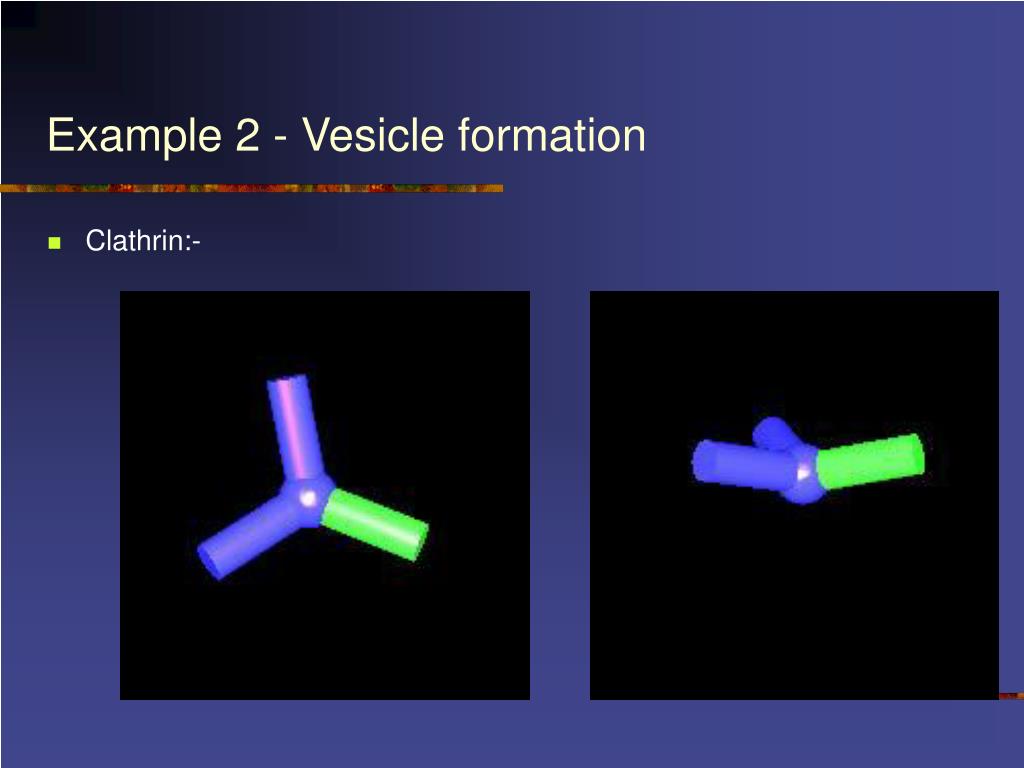 Example 2 - Vesicle formation

Clathrin:-